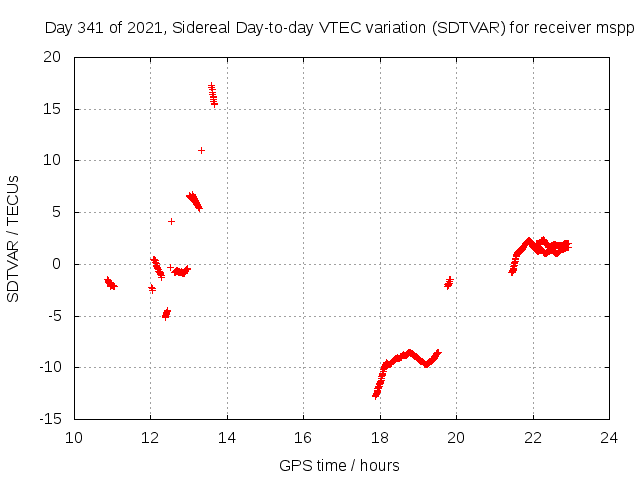 Day 341 of 2021, Sidereal Day-to-day VTEC variation (SDTVAR) for receiver mspp

SDTVAR / TECUs

20
15
10
5
0
-5
-10
-15

10
12
14
16
18
20
22
24

GPS time / hours